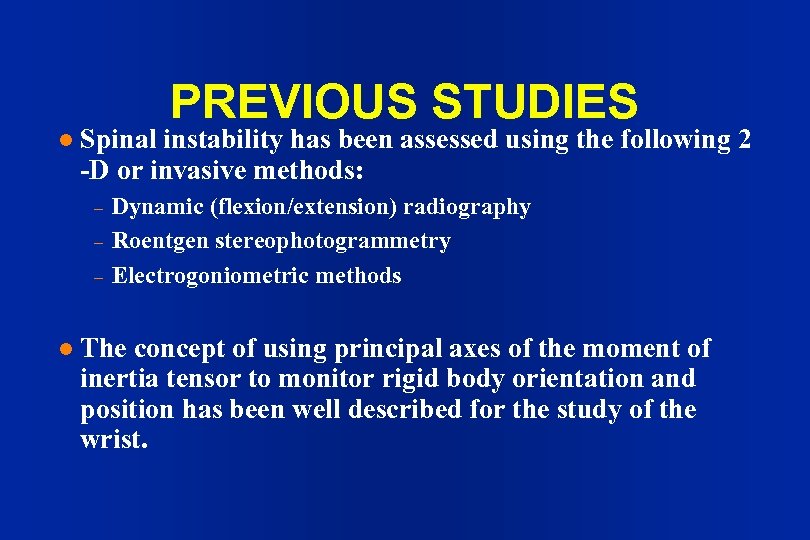 PREVIOUS STUDIES

● Spinal instability has been assessed using the following 2 -D or invasive methods:

– Dynamic (flexion/extension) radiography
– Roentgen stereophotogrammetry
– Electrogoniometric methods

● The concept of using principal axes of the moment of inertia tensor to monitor rigid body orientation and position has been well described for the study of the wrist.